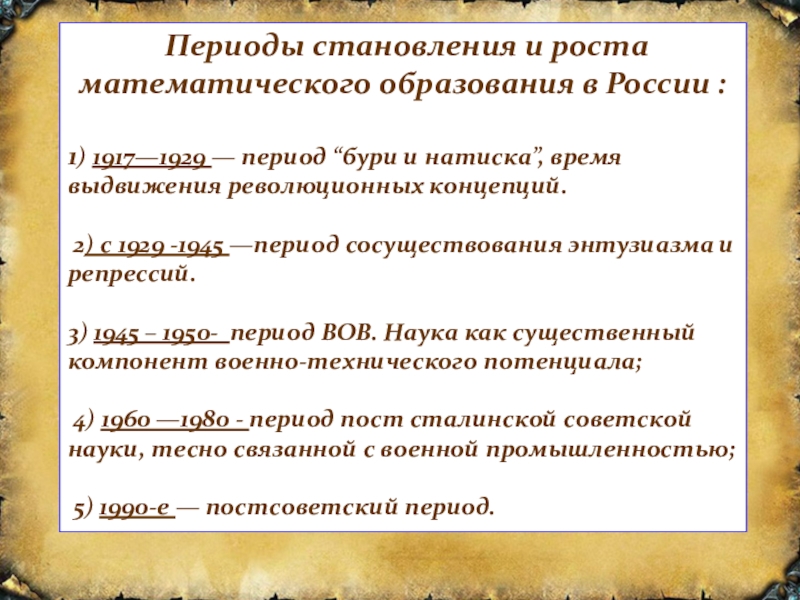 Периоды становления и роста математического образования в России :

1) 1917—1929 — период “бури и натиска”, время выдвижения революционных концепций.

2) с 1929 -1945 —период сосуществования энтузиазма и репрессий.

3) 1945 – 1950- период ВОВ. Наука как существенный компонент военно-технического потенциала;

4) 1960 —1980 - период пост сталинской советской науки, тесно связанной с военной промышленностью;

5) 1990-е — постсоветский период.